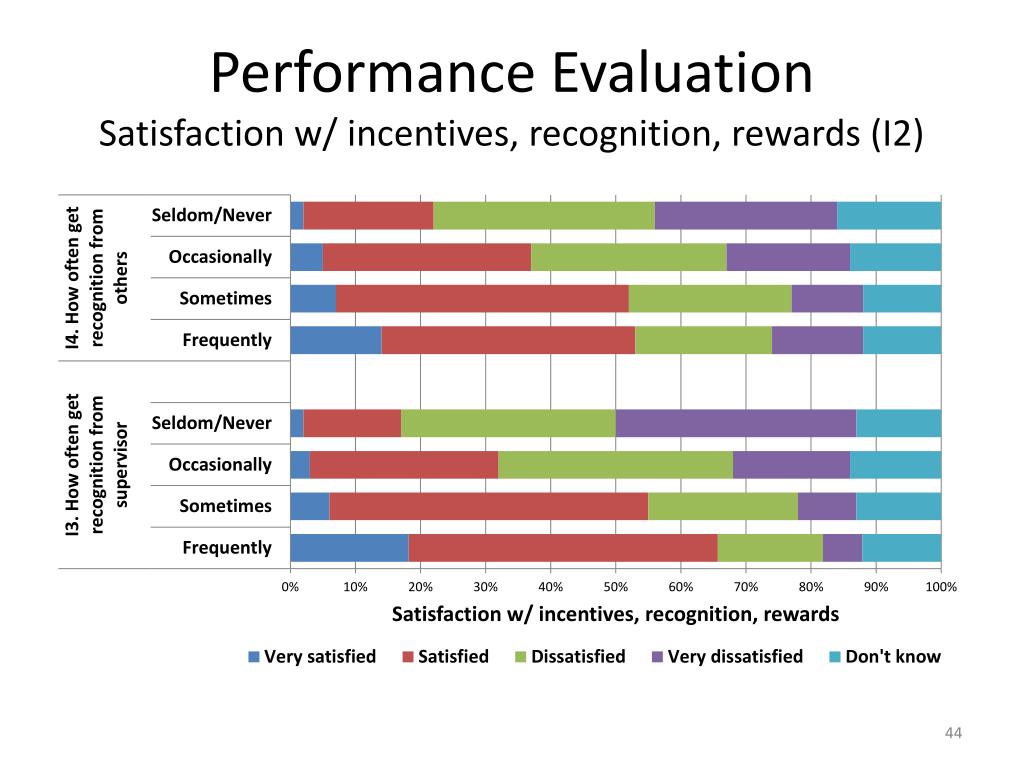 Performance Evaluation
Satisfaction w/ incentives, recognition, rewards (I2)

I4. How often get recognition from others

Seldom/Never
Occasionally
Sometimes
Frequently

I3. How often get recognition from supervisor

Seldom/Never
Occasionally
Sometimes
Frequently

0% 10% 20% 30% 40% 50% 60% 70% 80% 90% 100%

Satisfaction w/ incentives, recognition, rewards

Very satisfied Satisfied Dissatisfied Very dissatisfied Don't know

44